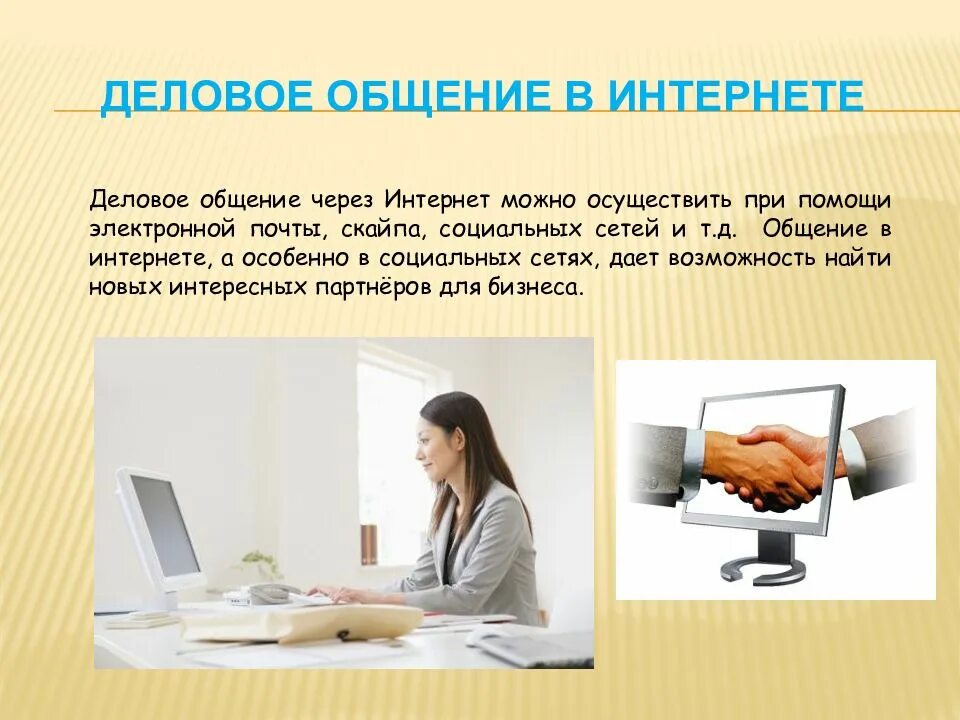 ДЕЛОВОЕ ОБЩЕНИЕ В ИНТЕРНЕТЕ

Деловое общение через Интернет можно осуществить при помощи электронной почты, скайпа, социальных сетей и т.д. Общение в интернете, а особенно в социальных сетях, дает возможность найти новых интересных партнёров для бизнеса.